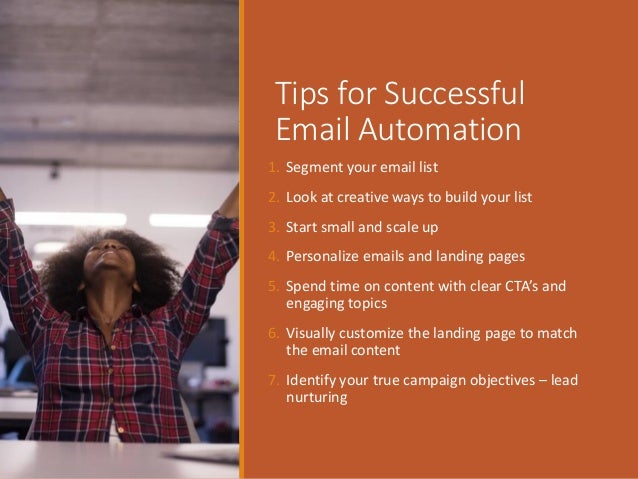 Tips for Successful Email Automation

1. Segment your email list
2. Look at creative ways to build your list
3. Start small and scale up
4. Personalize emails and landing pages
5. Spend time on content with clear CTA's and engaging topics
6. Visually customize the landing page to match the email content
7. Identify your true campaign objectives – lead nurturing